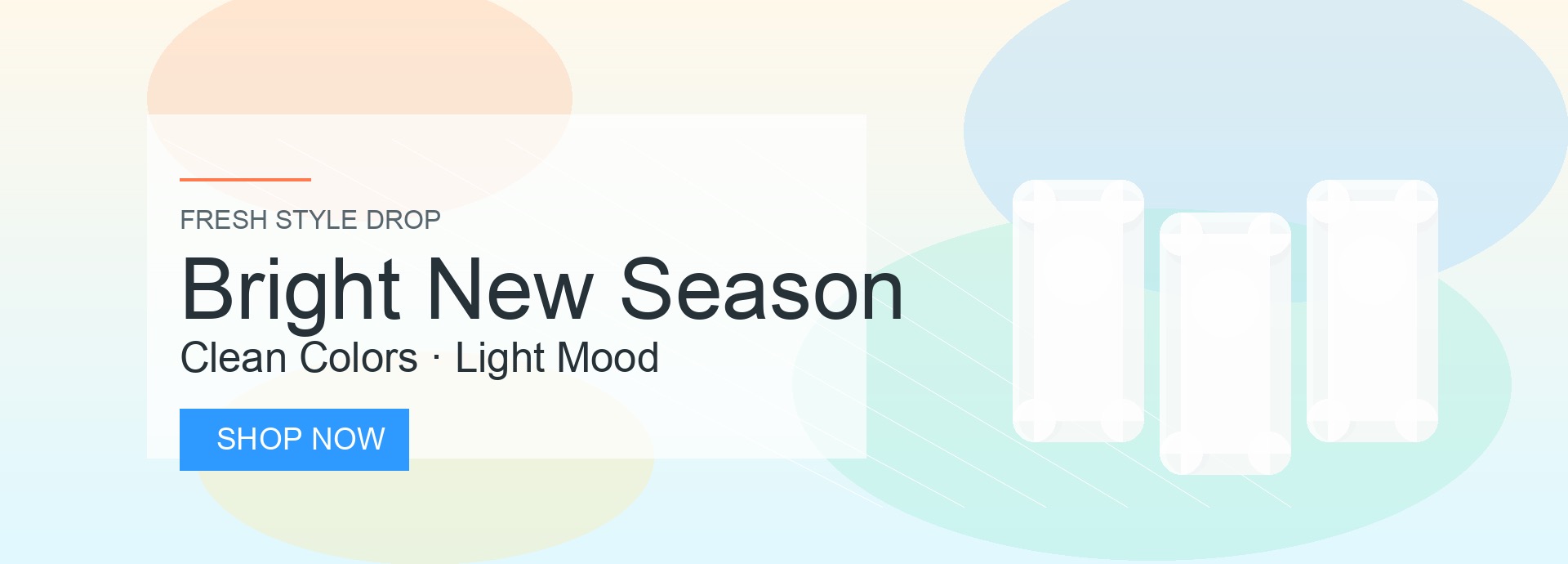 FRESH STYLE DROP

Bright New Season

Clean Colors · Light Mood

SHOP NOW